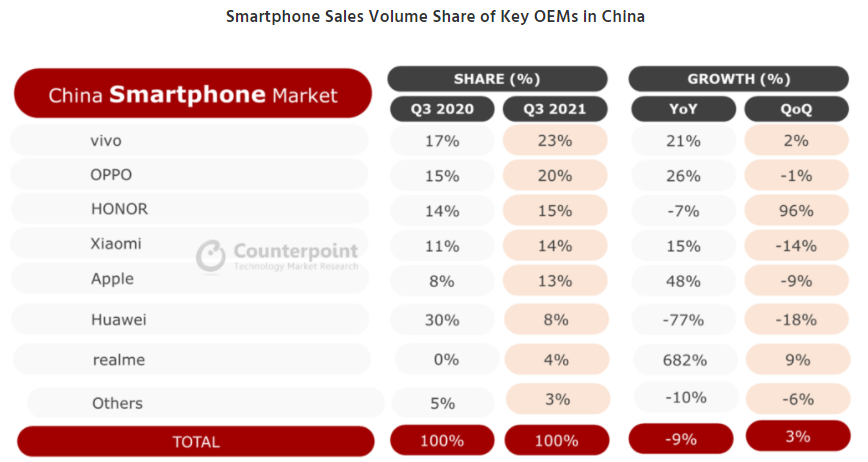 Smartphone Sales Volume Share of Key OEMs in China

| China Smartphone Market | SHARE (%) Q3 2020 | SHARE (%) Q3 2021 | GROWTH (%) YoY | GROWTH (%) QoQ |
|---|---|---|---|---|
| vivo | 17% | 23% | 21% | 2% |
| OPPO | 15% | 20% | 26% | -1% |
| HONOR | 14% | 15% | -7% | 96% |
| Xiaomi | 11% | 14% | 15% | -14% |
| Apple | 8% | 13% | 48% | -9% |
| Huawei | 30% | 8% | -77% | -18% |
| realme | 0% | 4% | 682% | 9% |
| Others | 5% | 3% | -10% | -6% |
| TOTAL | 100% | 100% | -9% | 3% |

Counterpoint
Technology Market Research